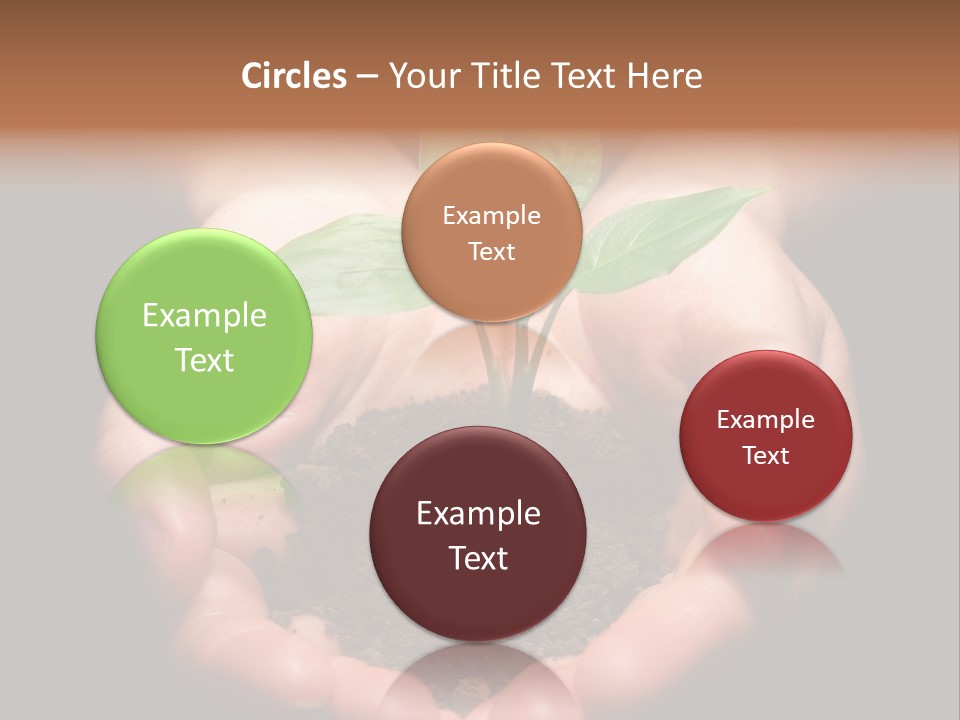 Circles – Your Title Text Here

Example Text

Example Text

Example Text

Example Text